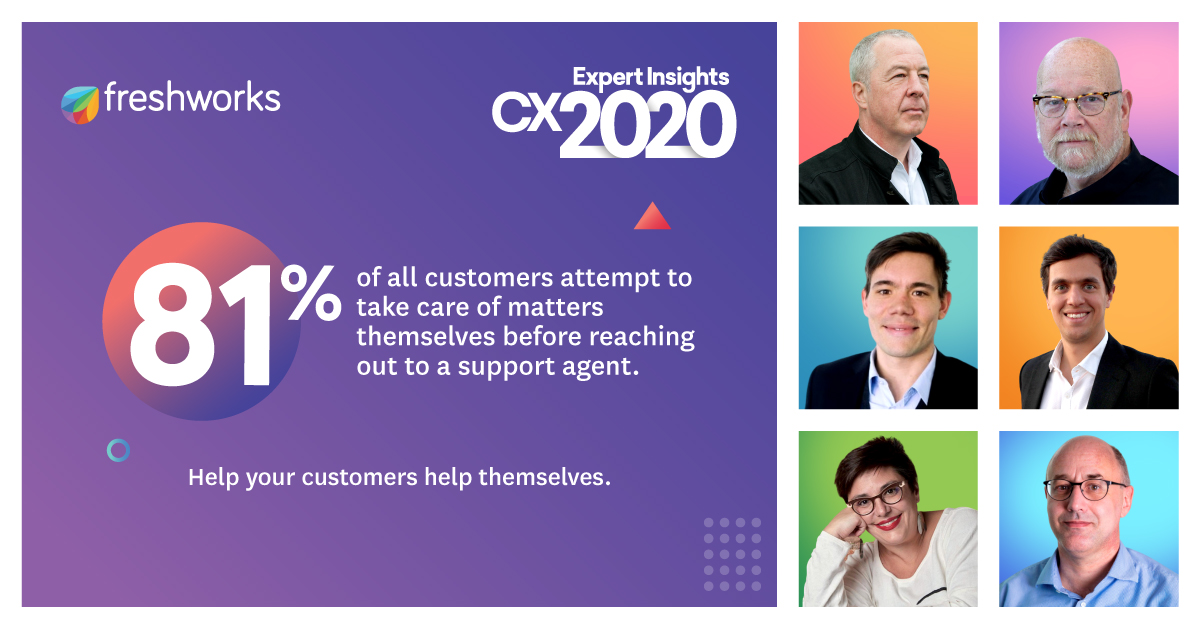 freshworks

Expert Insights
CX2020

81%

of all customers attempt to take care of matters themselves before reaching out to a support agent.

Help your customers help themselves.